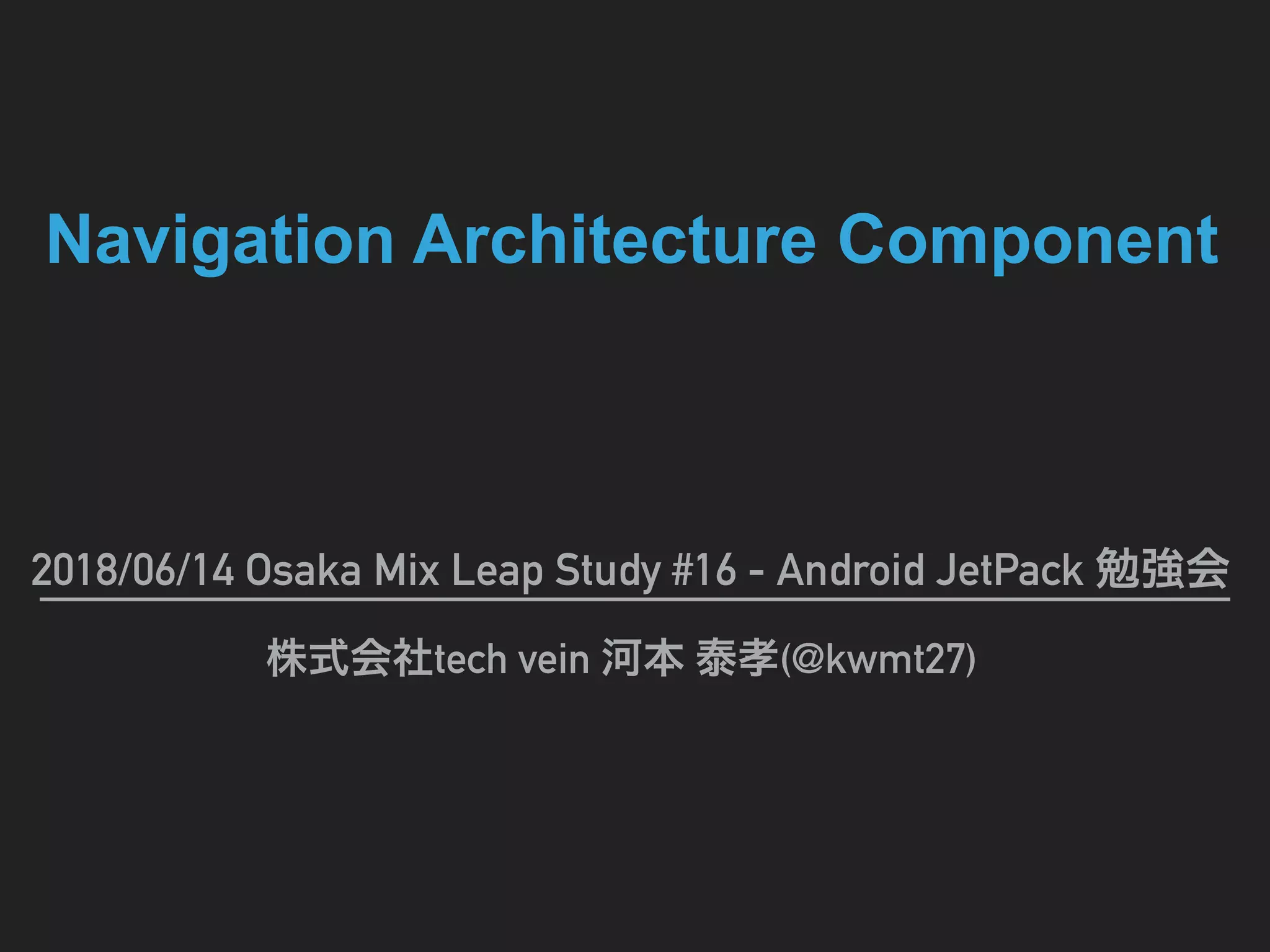 Navigation Architecture Component

2018/06/14 Osaka Mix Leap Study #16 - Android JetPack 勉強会

株式会社tech vein 河本 泰孝(@kwmt27)